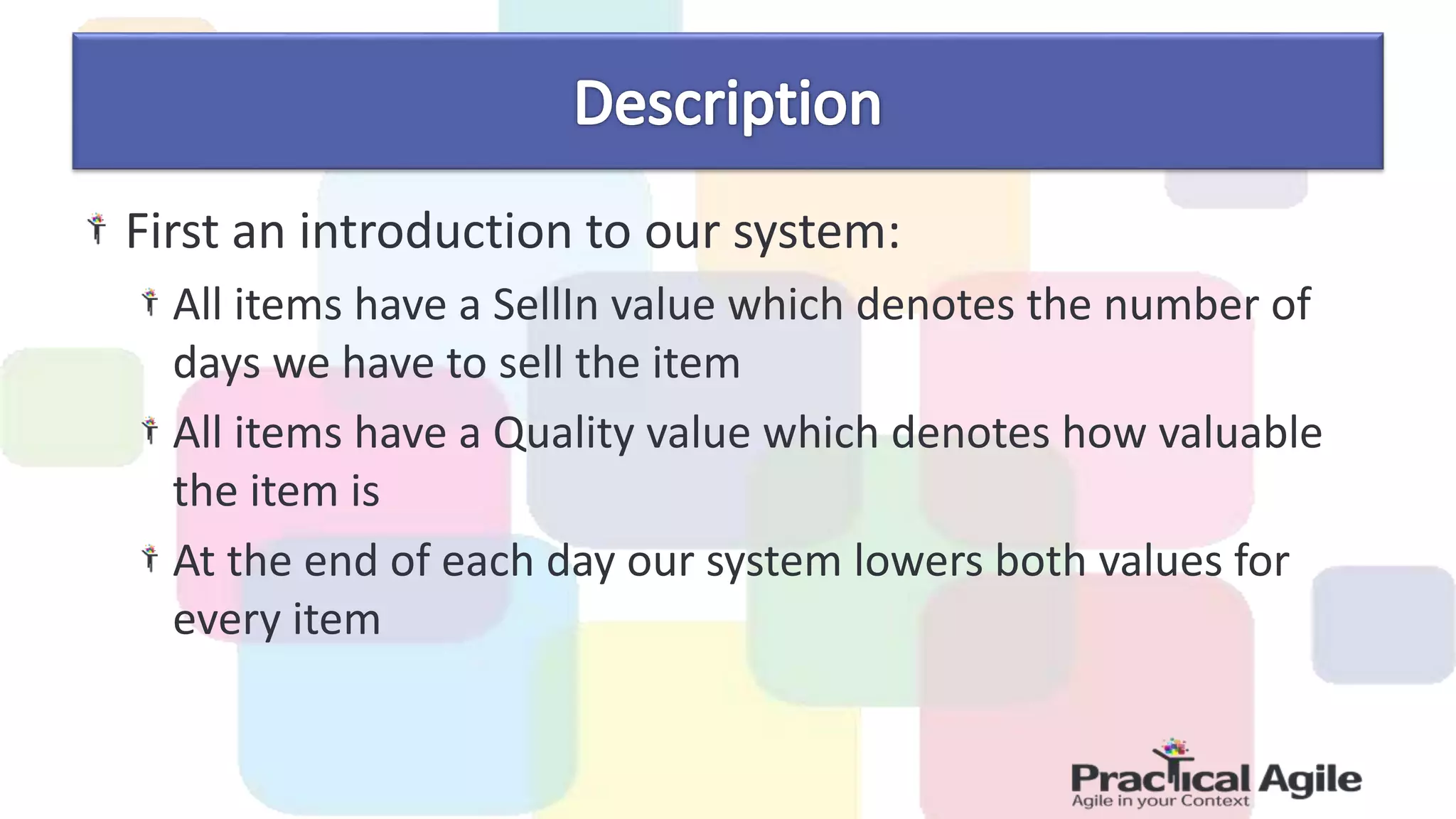 Description

First an introduction to our system:

All items have a SellIn value which denotes the number of days we have to sell the item

All items have a Quality value which denotes how valuable the item is

At the end of each day our system lowers both values for every item

Practical Agile
Agile in your Context